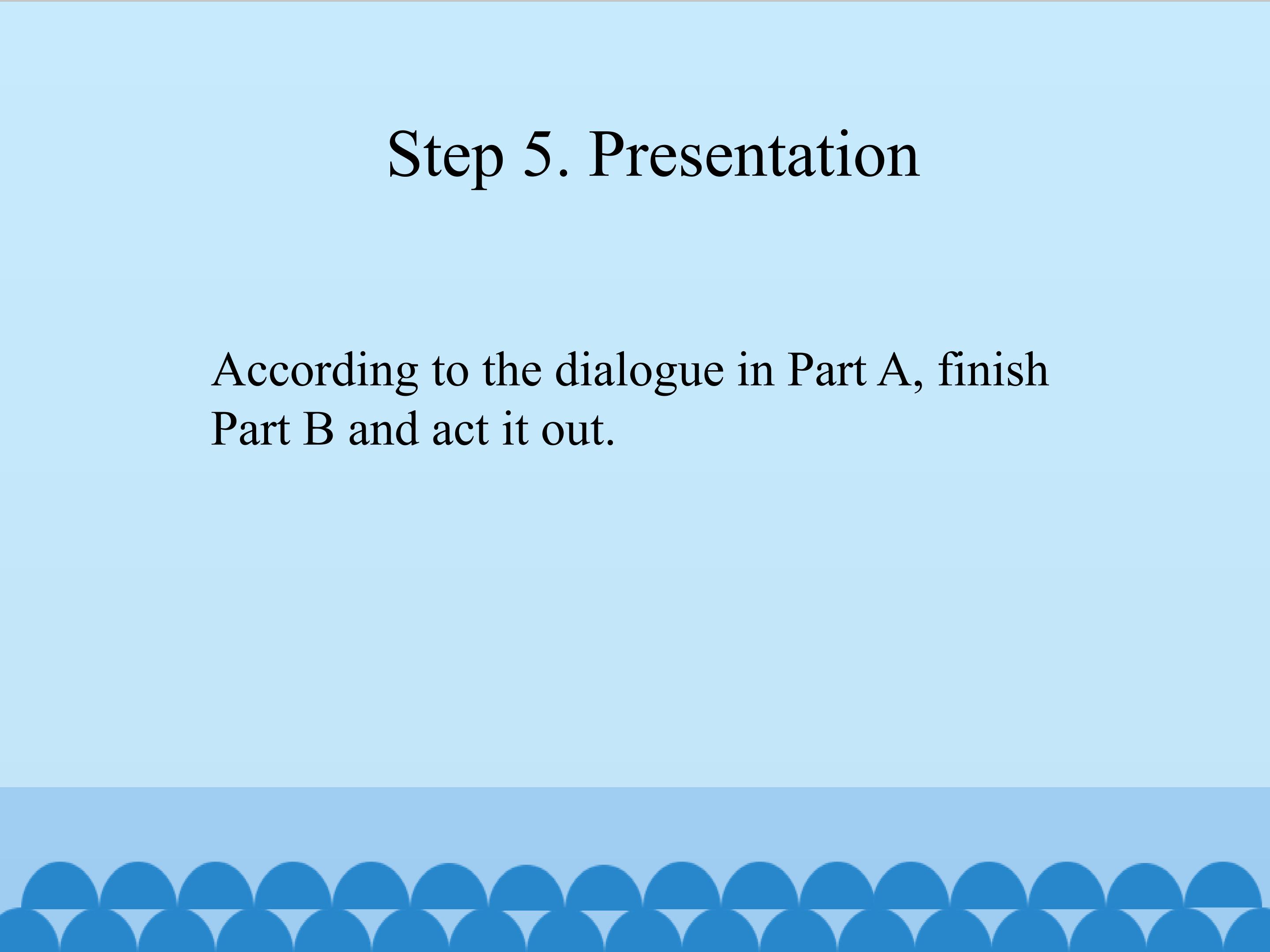 Step 5. Presentation

According to the dialogue in Part A, finish Part B and act it out.